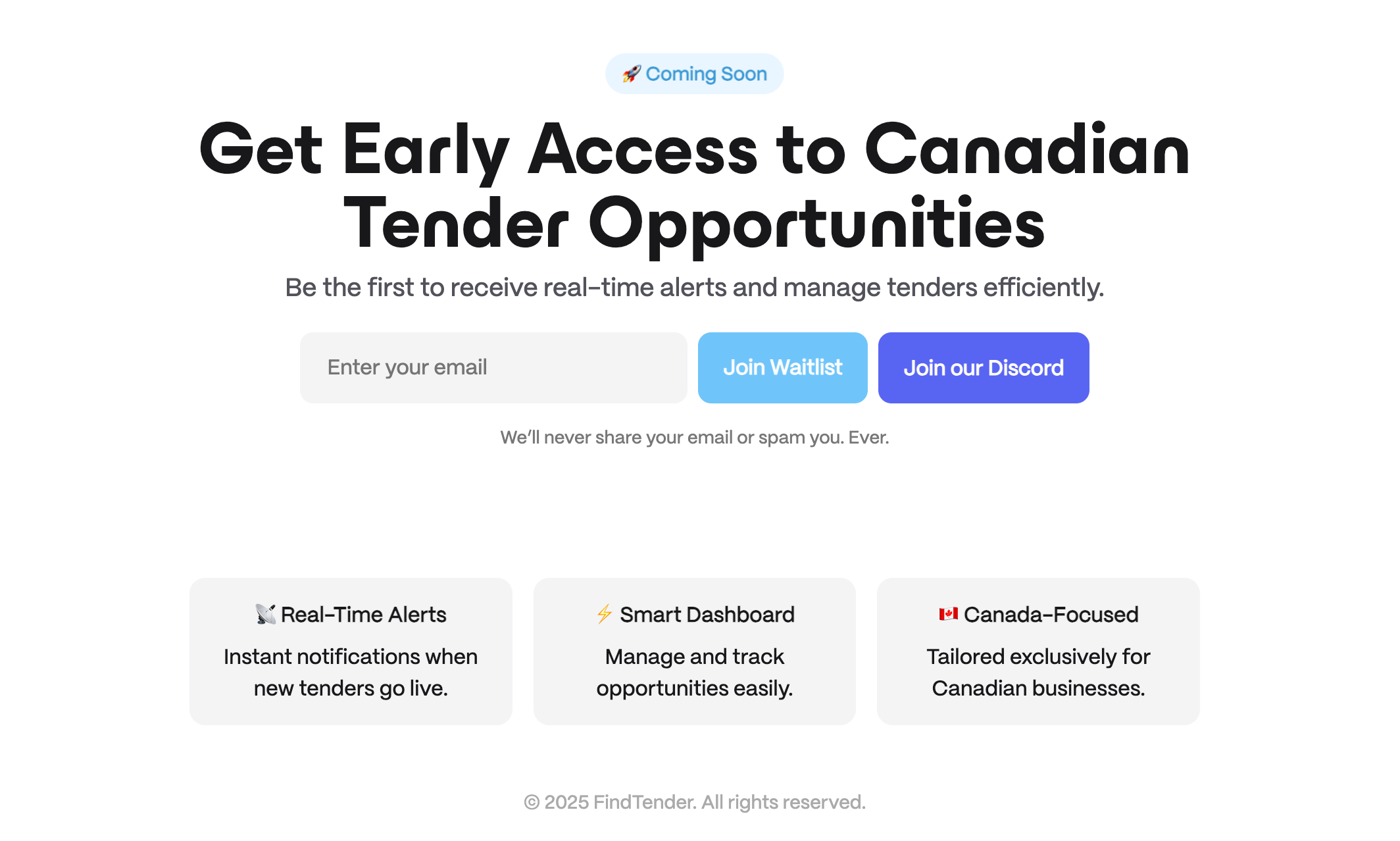 🚀 Coming Soon

Get Early Access to Canadian Tender Opportunities

Be the first to receive real-time alerts and manage tenders efficiently.

Enter your email

Join Waitlist

Join our Discord

We'll never share your email or spam you. Ever.

📡 Real-Time Alerts

Instant notifications when new tenders go live.

⚡ Smart Dashboard

Manage and track opportunities easily.

🇨🇦 Canada-Focused

Tailored exclusively for Canadian businesses.

© 2025 FindTender. All rights reserved.